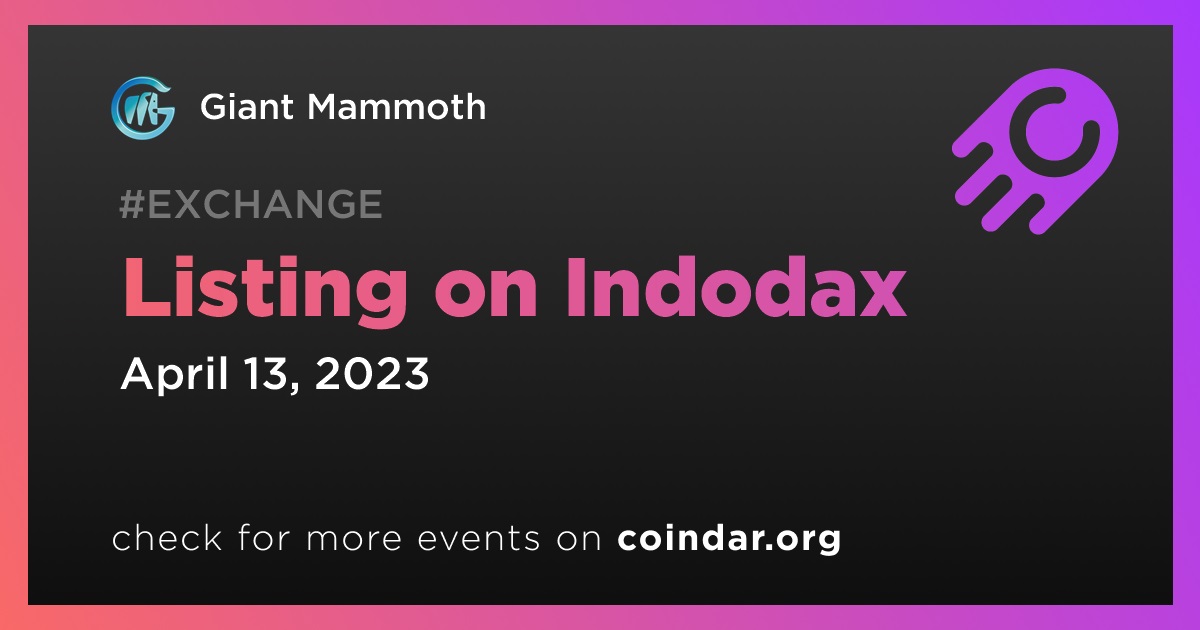 Giant Mammoth

#EXCHANGE

Listing on Indodax

April 13, 2023

check for more events on coindar.org